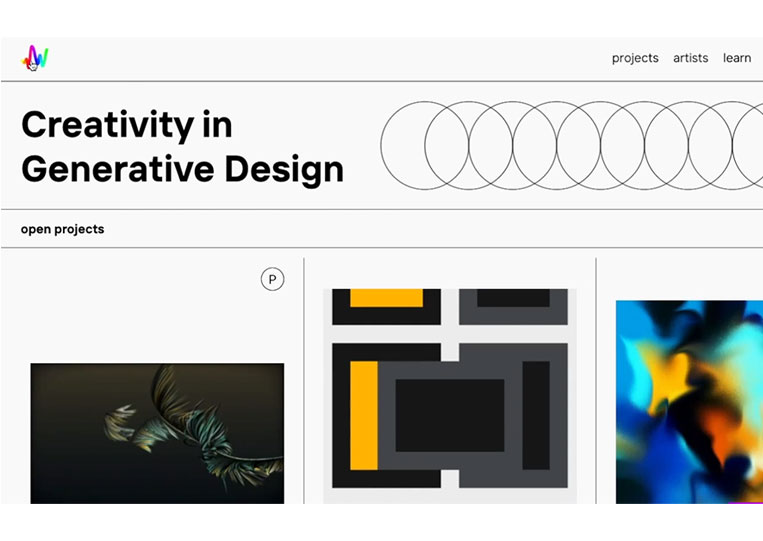 projects artists learn

Creativity in Generative Design

open projects

P